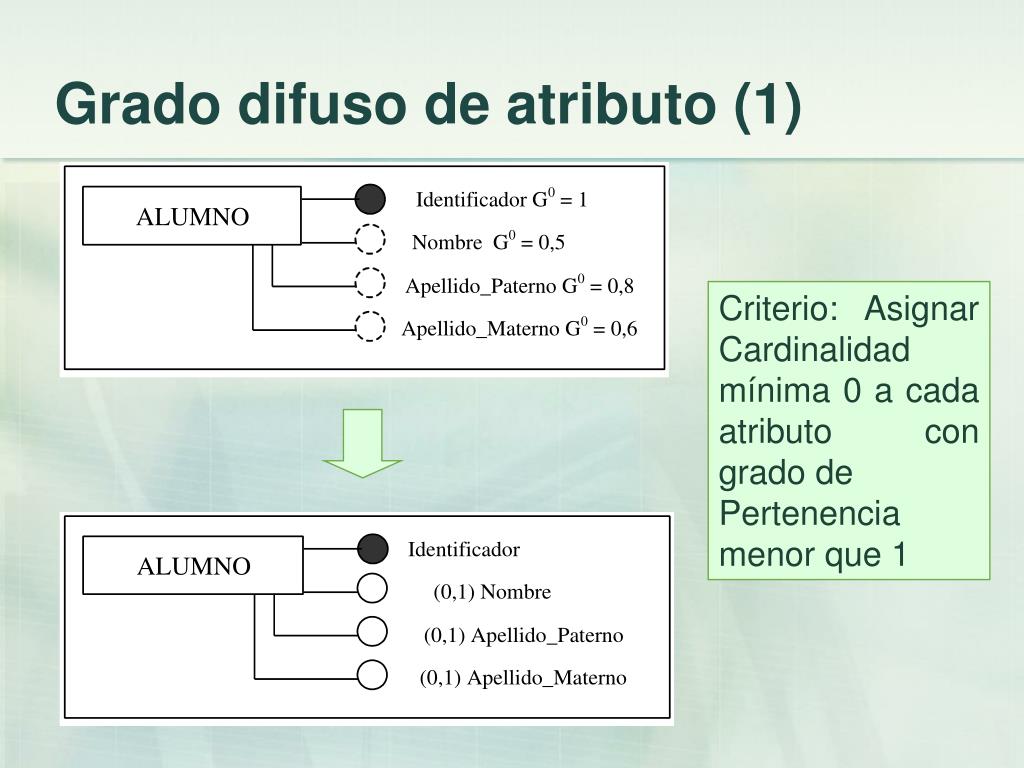 Grado difuso de atributo (1)

ALUMNO

Identificador $G^0 = 1$

Nombre $G^0 = 0,5$

Apellido_Paterno $G^0 = 0,8$

Apellido_Materno $G^0 = 0,6$

Criterio: Asignar Cardinalidad mínima 0 a cada atributo con grado de Pertenencia menor que 1

ALUMNO

Identificador

(0,1) Nombre

(0,1) Apellido_Paterno

(0,1) Apellido_Materno